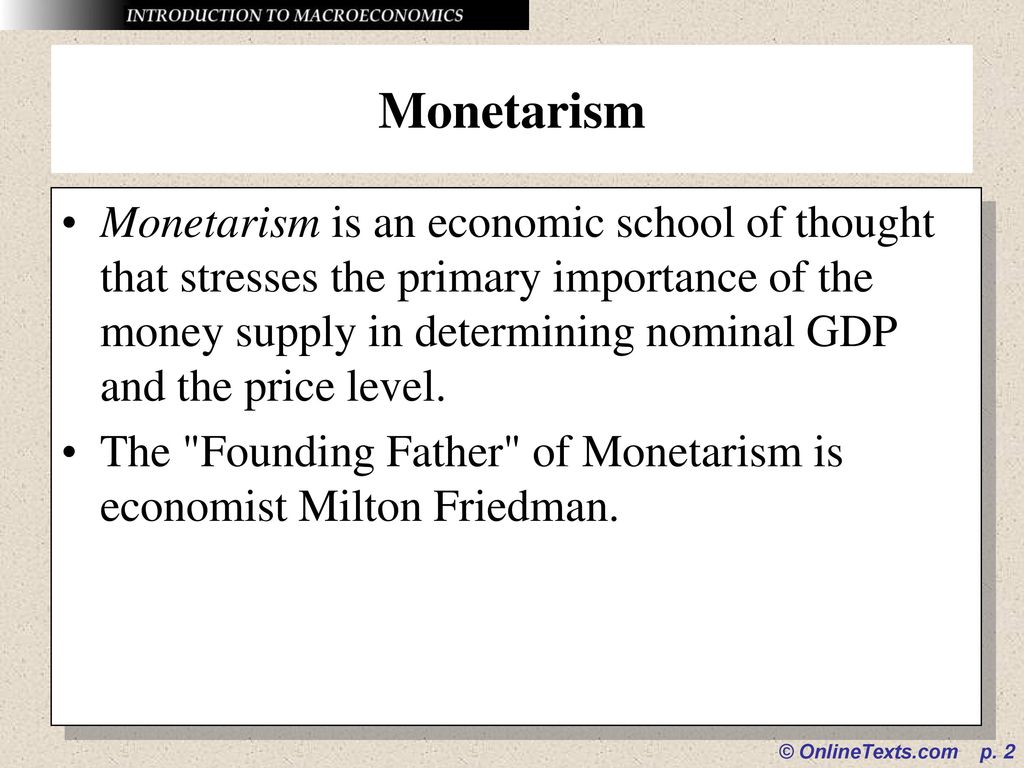 INTRODUCTION TO MACROECONOMICS

Monetarism

• Monetarism is an economic school of thought that stresses the primary importance of the money supply in determining nominal GDP and the price level.

• The "Founding Father" of Monetarism is economist Milton Friedman.

© OnlineTexts.com p. 2